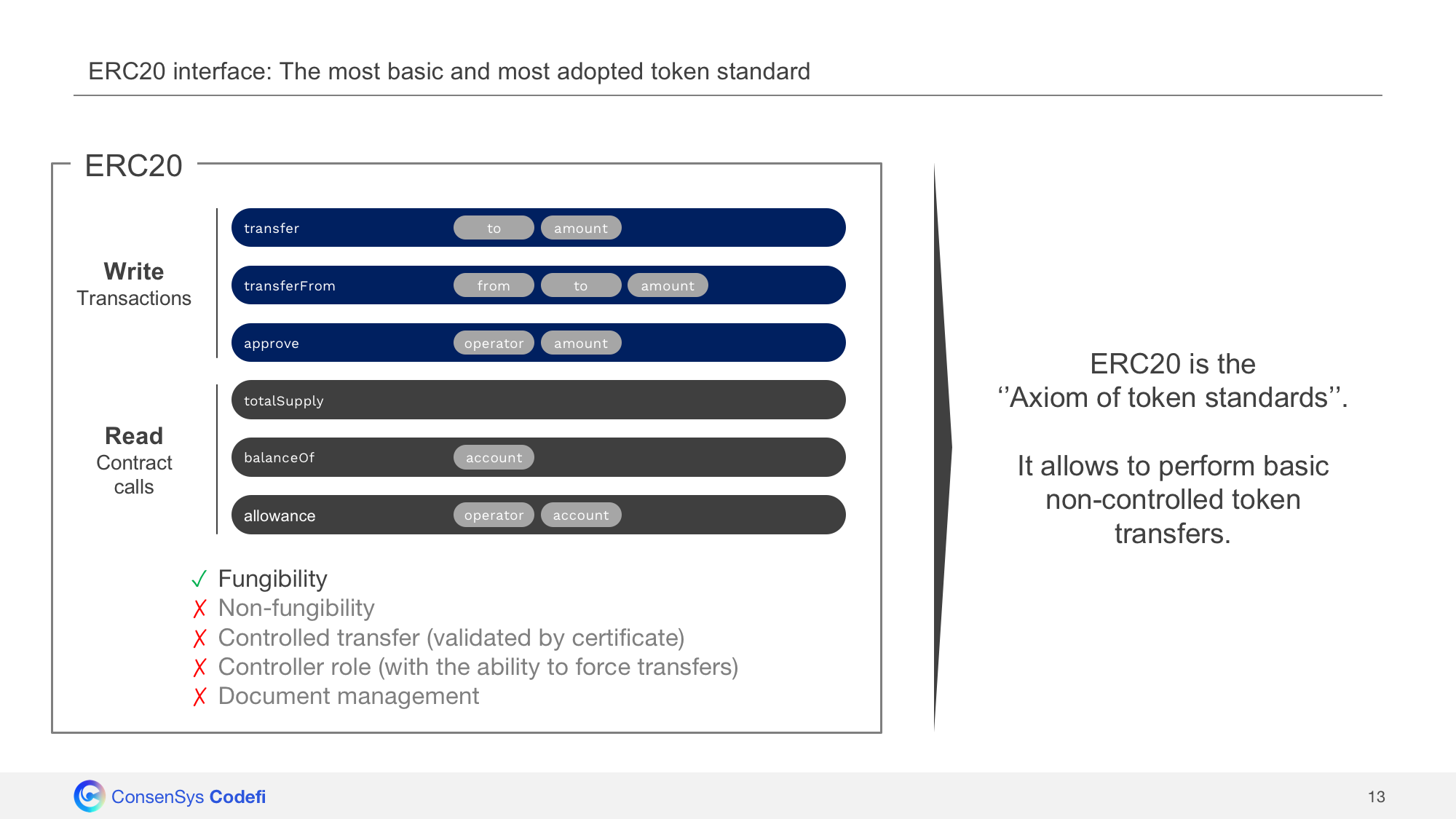 ERC20 interface: The most basic and most adopted token standard

ERC20

Write
Transactions

transfer to amount

transferFrom from to amount

approve operator amount

Read
Contract
calls

totalSupply

balanceOf account

allowance operator account

✓ Fungibility
✗ Non-fungibility
✗ Controlled transfer (validated by certificate)
✗ Controller role (with the ability to force transfers)
✗ Document management

ERC20 is the ‘’Axiom of token standards’’.

It allows to perform basic non-controlled token transfers.

ConsenSys Codefi

13